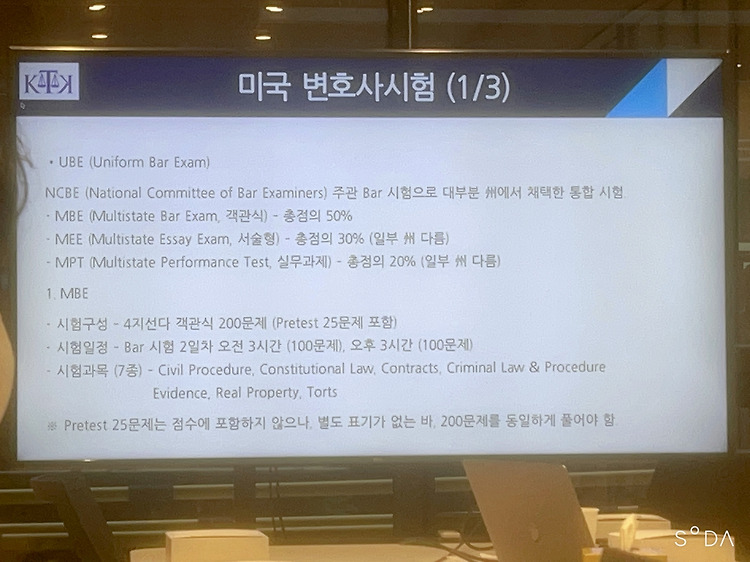 KTK

미국 변호사시험 (1/3)

• UBE (Uniform Bar Exam)

NCBE (National Committee of Bar Examiners) 주관 Bar 시험으로 대부분 州에서 채택한 통합 시험
- MBE (Multistate Bar Exam, 객관식) - 총점의 50%
- MEE (Multistate Essay Exam, 서술형) - 총점의 30% (일부 州 다름)
- MPT (Multistate Performance Test, 실무과제) - 총점의 20% (일부 州 다름)

1. MBE

- 시험구성 - 4지선다 객관식 200문제 (Pretest 25문제 포함)
- 시험일정 - Bar 시험 2일차 오전 3시간 (100문제), 오후 3시간 (100문제)
- 시험과목 (7종) - Civil Procedure, Constitutional Law, Contracts, Criminal Law & Procedure Evidence, Real Property, Torts

※ Pretest 25문제는 점수에 포함하지 않으나, 별도 표기가 없는 바, 200문제를 동일하게 풀어야 함

S°DA